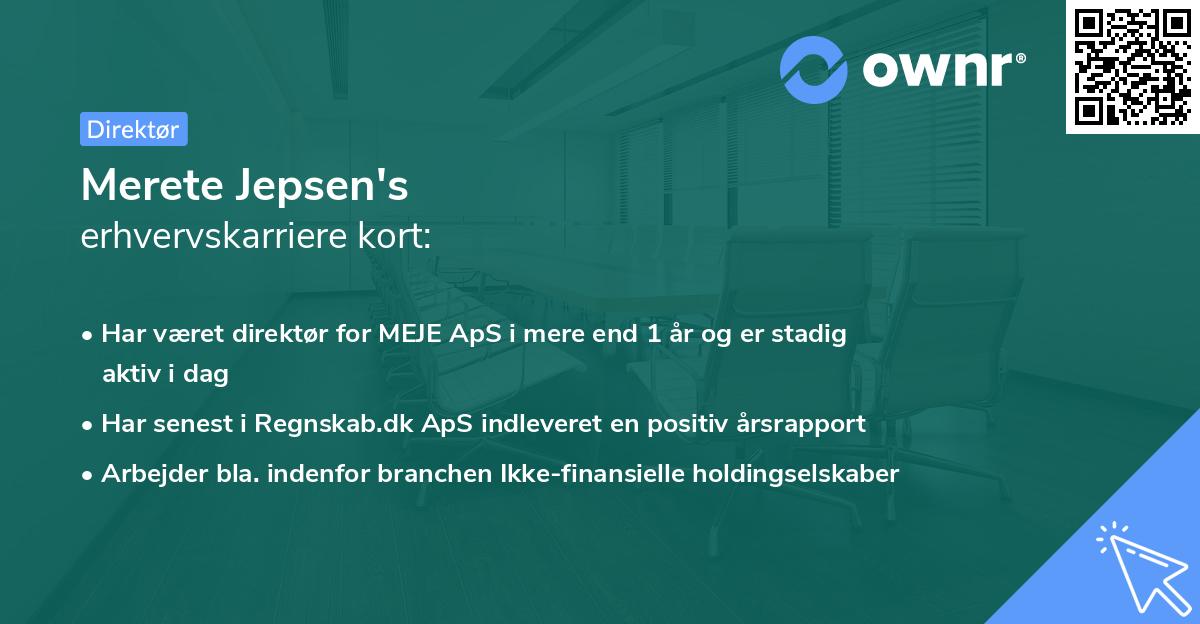 ownr®

Direktør

Merete Jepsen's
erhvervskarriere kort:

• Har været direktør for MEJE ApS i mere end 1 år og er stadig aktiv i dag

• Har senest i Regnskab.dk ApS indleveret en positiv årsrapport

• Arbejder bla. indenfor branchen Ikke-finansielle holdingselskaber